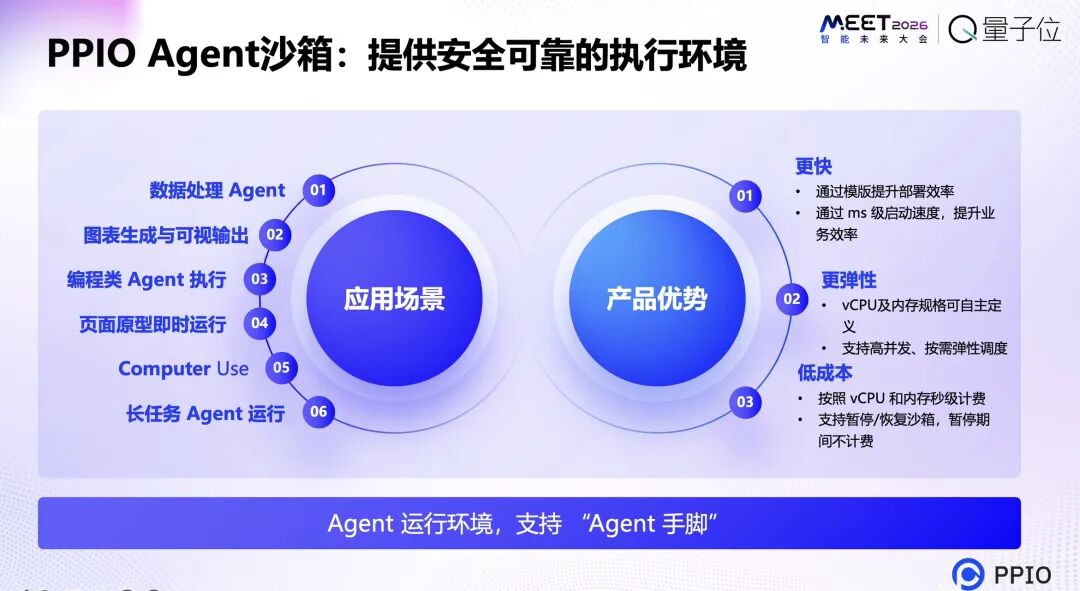 MEET 2026 智能未来大会 | 量子位

PPIO Agent沙箱：提供安全可靠的执行环境

数据处理 Agent 01
图表生成与可视输出 02
编程类 Agent 执行 03
页面原型即时运行 04
Computer Use 05
长任务 Agent 运行 06

应用场景

产品优势

01 更快
• 通过模版提升部署效率
• 通过 ms 级启动速度，提升业务效率

02 更弹性
• vCPU及内存规格可自主定义
• 支持高并发、按需弹性调度

03 低成本
• 按照 vCPU 和内存秒级计费
• 支持暂停/恢复沙箱，暂停期间不计费

Agent 运行环境，支持 “Agent 手脚”

PPIO